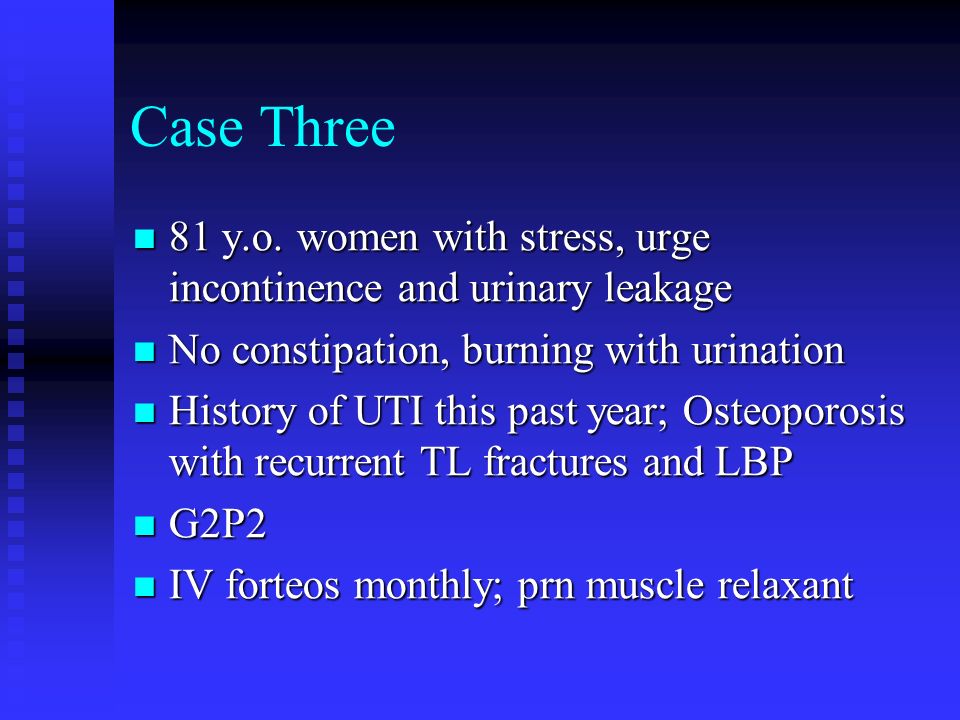 Case Three

- 81 y.o. women with stress, urge incontinence and urinary leakage
- No constipation, burning with urination
- History of UTI this past year; Osteoporosis with recurrent TL fractures and LBP
- G2P2
- IV forteos monthly; prn muscle relaxant